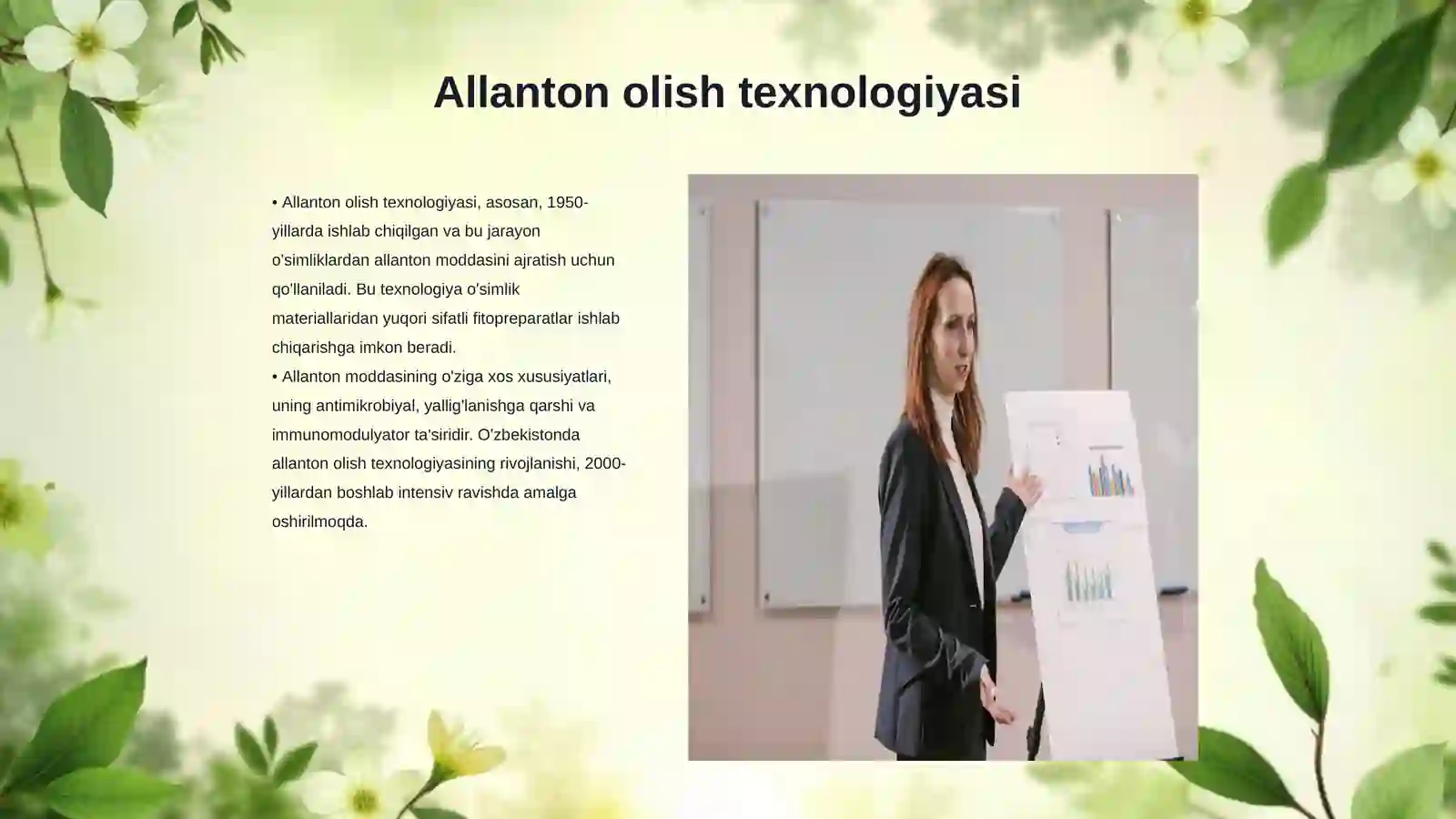 Allanton olish texnologiyasi

• Allanton olish texnologiyasi, asosan, 1950-yillarda ishlab chiqilgan va bu jarayon o'simliklardan allanton moddasini ajratish uchun qo'llaniladi. Bu texnologiya o'simlik materiallaridan yuqori sifatli fitopreparatlar ishlab chiqarishga imkon beradi.
• Allanton moddasining o'ziga xos xususiyatlari, uning antimikrobiyal, yallig'lanishga qarshi va immunomodulyator ta'siridir. O'zbekistonda allanton olish texnologiyasining rivojlanishi, 2000-yillardan boshlab intensiv ravishda amalga oshirilmoqda.